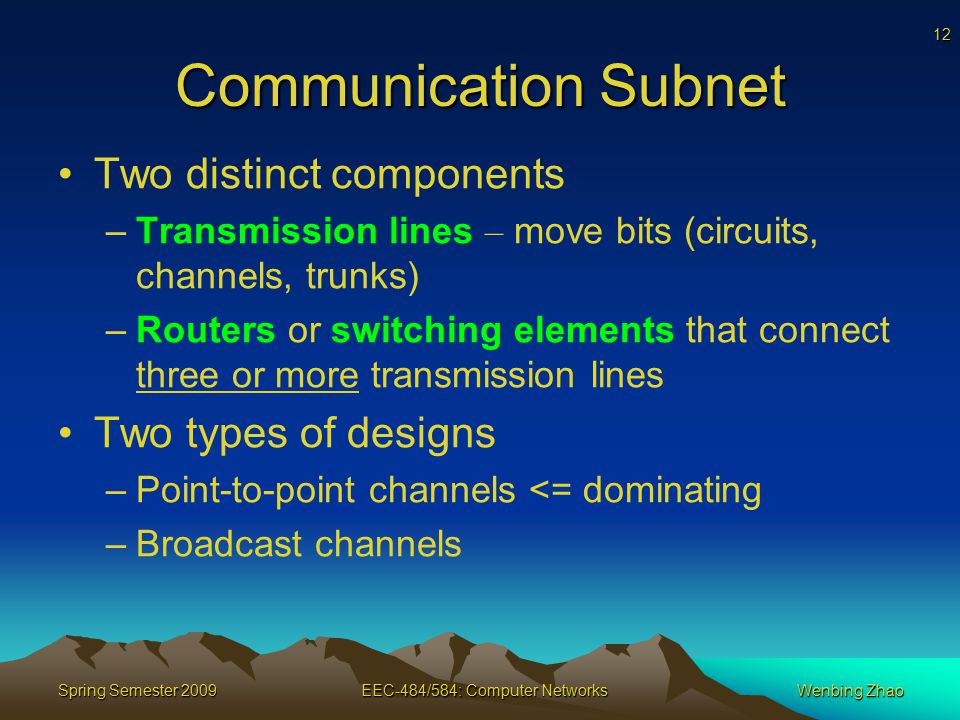 12

Communication Subnet

• Two distinct components
 – Transmission lines – move bits (circuits, channels, trunks)
 – Routers or switching elements that connect three or more transmission lines
• Two types of designs
 – Point-to-point channels <= dominating
 – Broadcast channels

Spring Semester 2009

EEC-484/584: Computer Networks

Wenbing Zhao